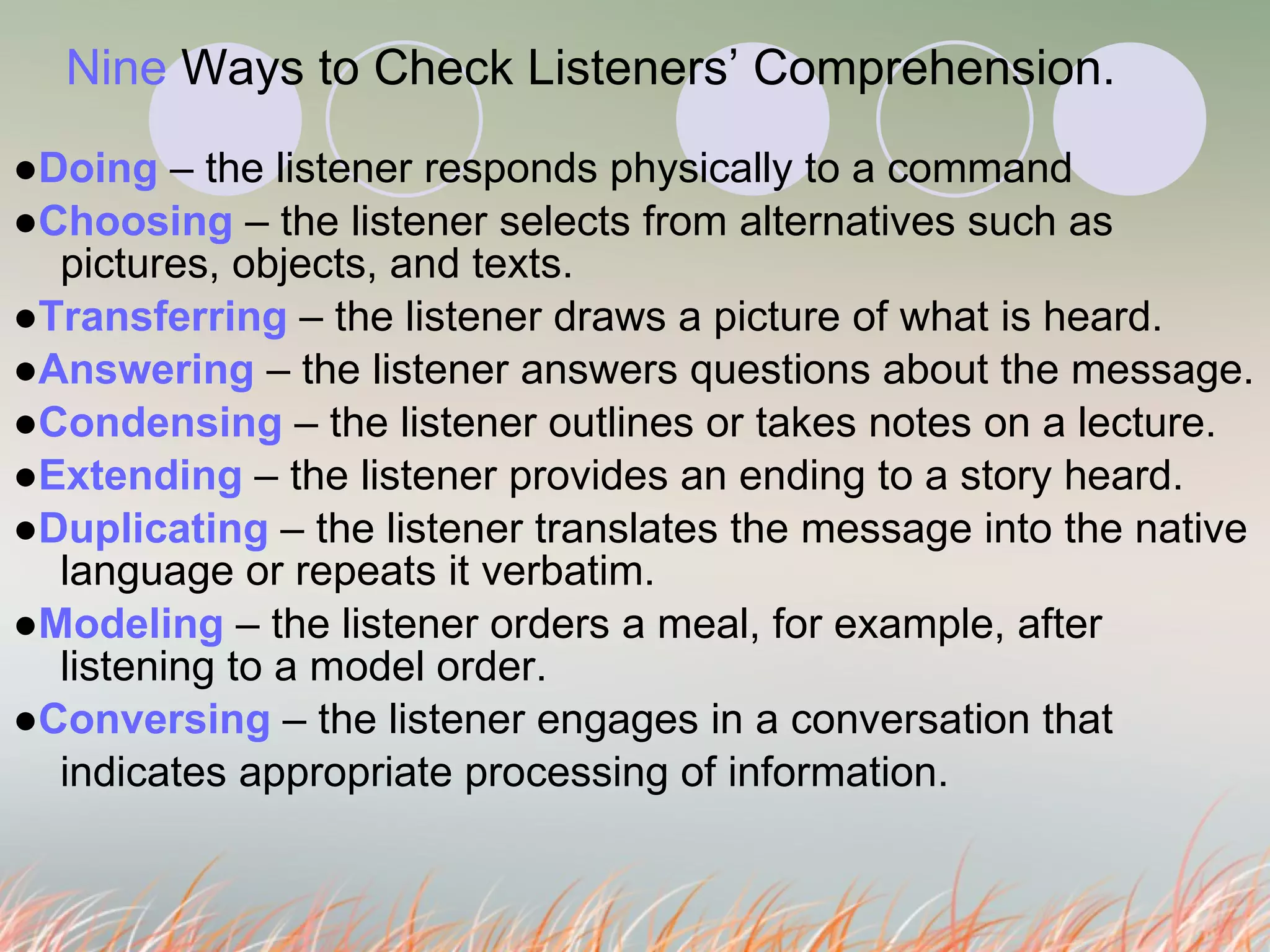 Nine Ways to Check Listeners' Comprehension.

●Doing – the listener responds physically to a command
●Choosing – the listener selects from alternatives such as pictures, objects, and texts.
●Transferring – the listener draws a picture of what is heard.
●Answering – the listener answers questions about the message.
●Condensing – the listener outlines or takes notes on a lecture.
●Extending – the listener provides an ending to a story heard.
●Duplicating – the listener translates the message into the native language or repeats it verbatim.
●Modeling – the listener orders a meal, for example, after listening to a model order.
●Conversing – the listener engages in a conversation that indicates appropriate processing of information.